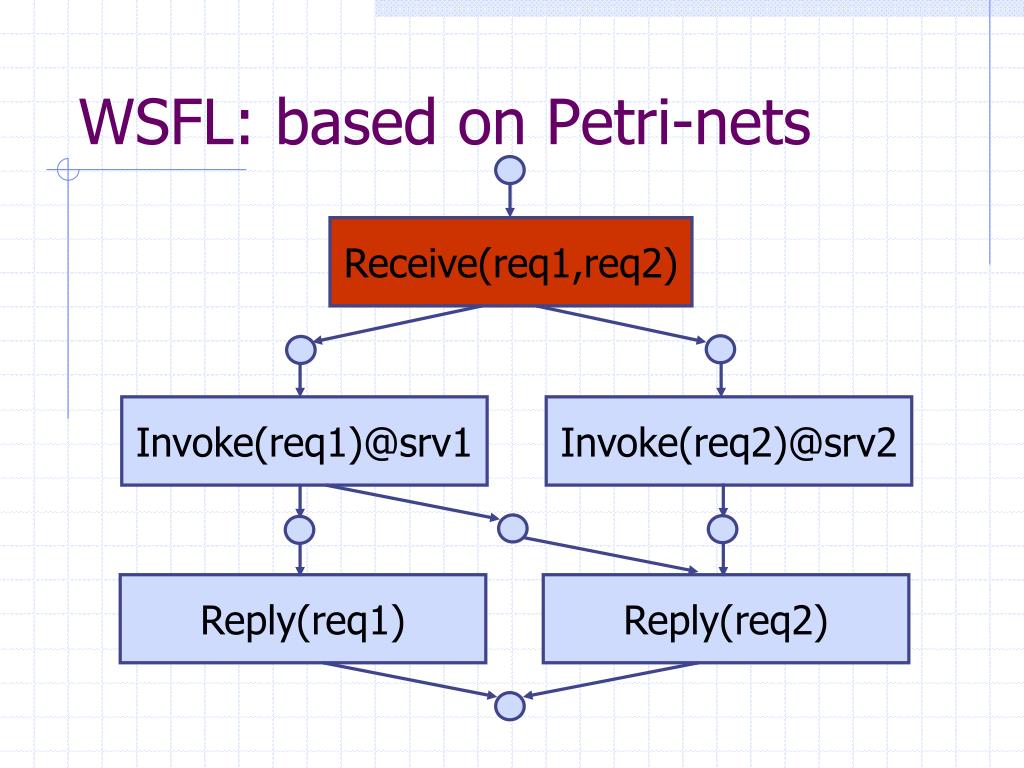 WSFL: based on Petri-nets

Receive(req1,req2)

Invoke(req1)@srv1

Invoke(req2)@srv2

Reply(req1)

Reply(req2)